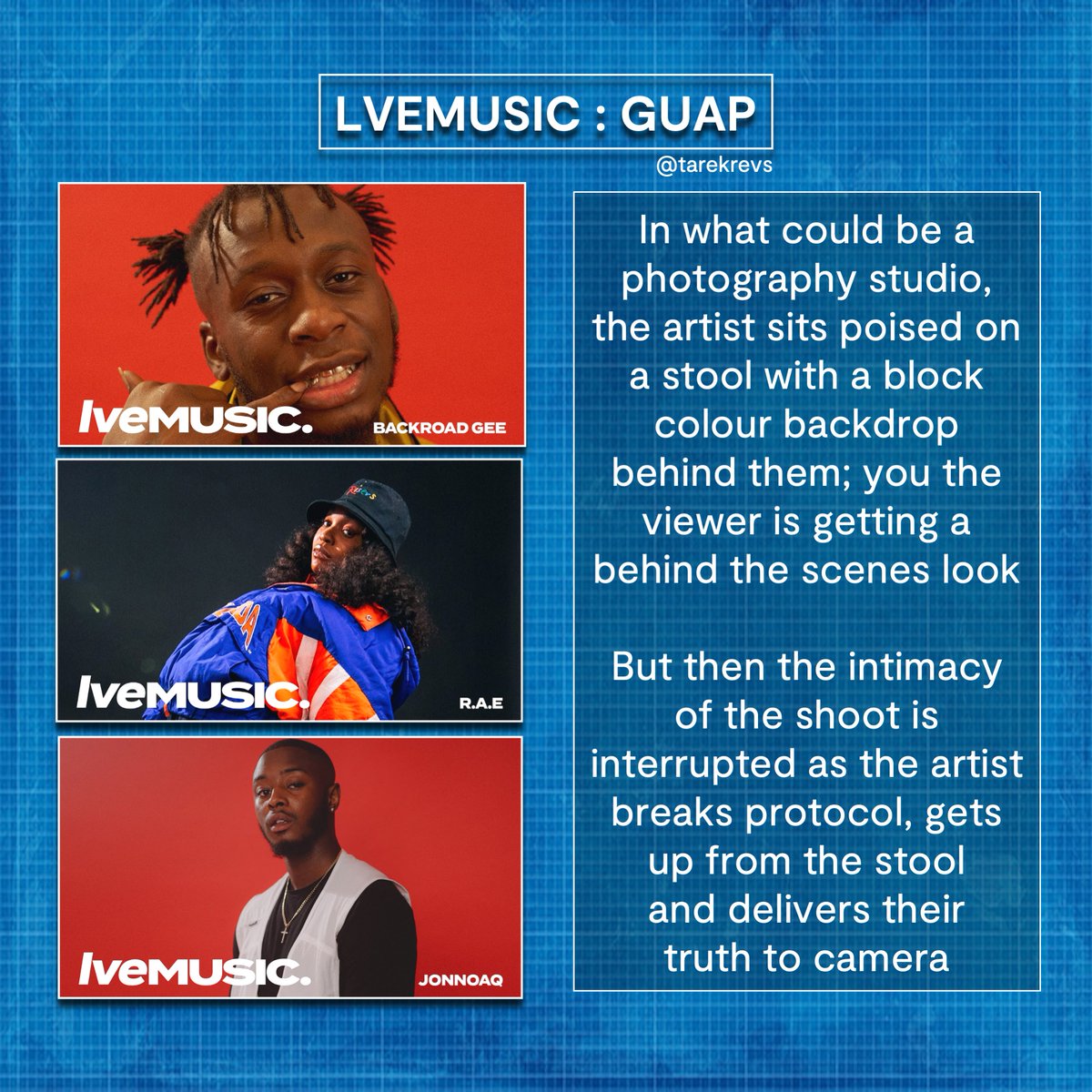 LVEMUSIC : GUAP

@tarekrevs

lveMUSIC.
BACKROAD GEE

lveMUSIC.
R.A.E

lveMUSIC.
JONNOAQ

In what could be a photography studio, the artist sits poised on a stool with a block colour backdrop behind them; you the viewer is getting a behind the scenes look

But then the intimacy of the shoot is interrupted as the artist breaks protocol, gets up from the stool and delivers their truth to camera